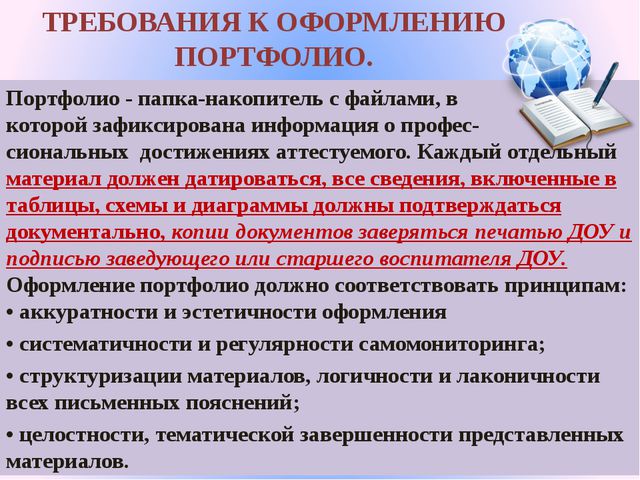 ТРЕБОВАНИЯ К ОФОРМЛЕНИЮ ПОРТФОЛИО.

Портфолио - папка-накопитель с файлами, в которой зафиксирована информация о профессиональных достижениях аттестуемого. Каждый отдельный материал должен датироваться, все сведения, включенные в таблицы, схемы и диаграммы должны подтверждаться документально, копии документов заверяться печатью ДОУ и подписью заведующего или старшего воспитателя ДОУ.

Оформление портфолио должно соответствовать принципам:

• аккуратности и эстетичности оформления

• систематичности и регулярности самомониторинга;

• структуризации материалов, логичности и лаконичности всех письменных пояснений;

• целостности, тематической завершенности представленных материалов.